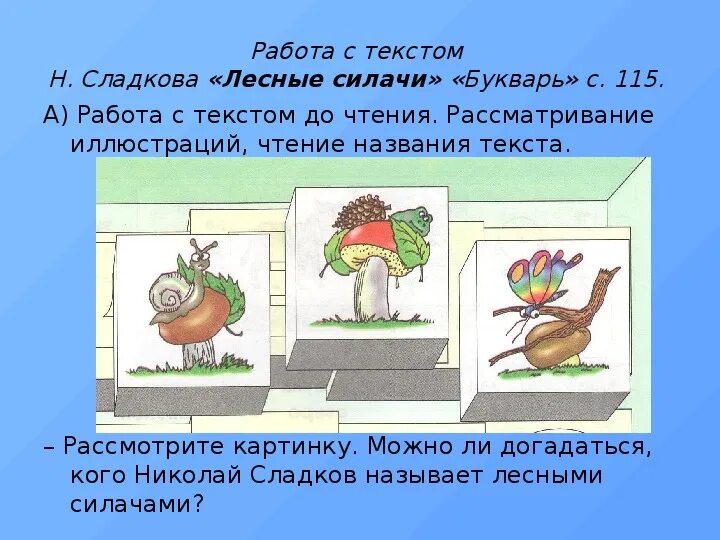 Работа с текстом
Н. Сладкова «Лесные силачи» «Букварь» с. 115.

А) Работа с текстом до чтения. Рассматривание иллюстраций, чтение названия текста.

– Рассмотрите картинку. Можно ли догадаться, кого Николай Сладков называет лесными силачами?